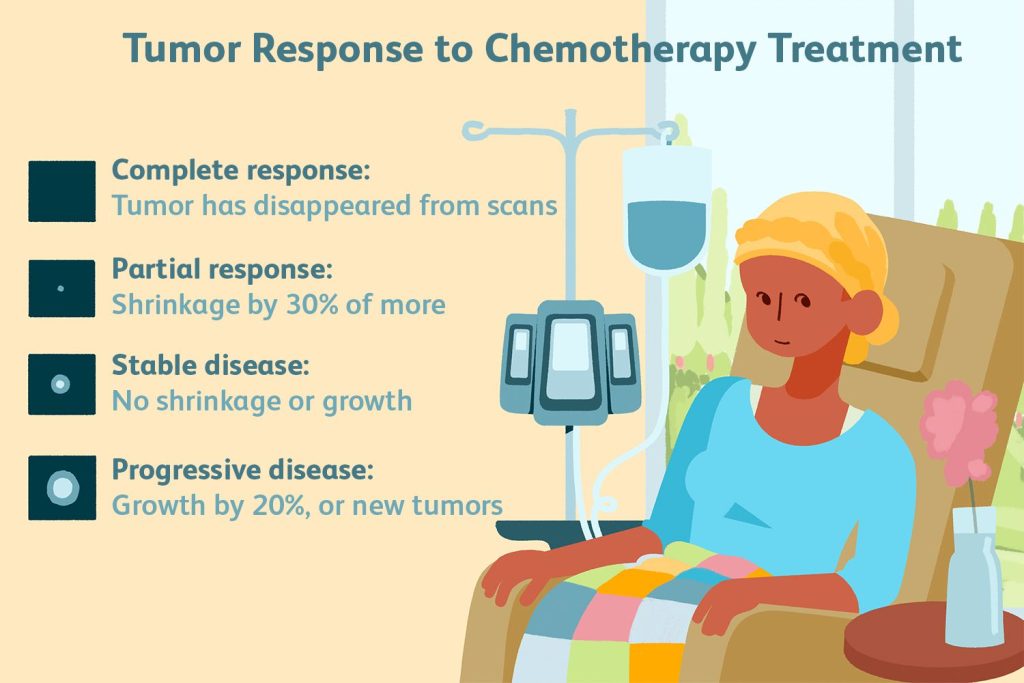 Tumor Response to Chemotherapy Treatment

Complete response:
Tumor has disappeared from scans

Partial response:
Shrinkage by 30% of more

Stable disease:
No shrinkage or growth

Progressive disease:
Growth by 20%, or new tumors